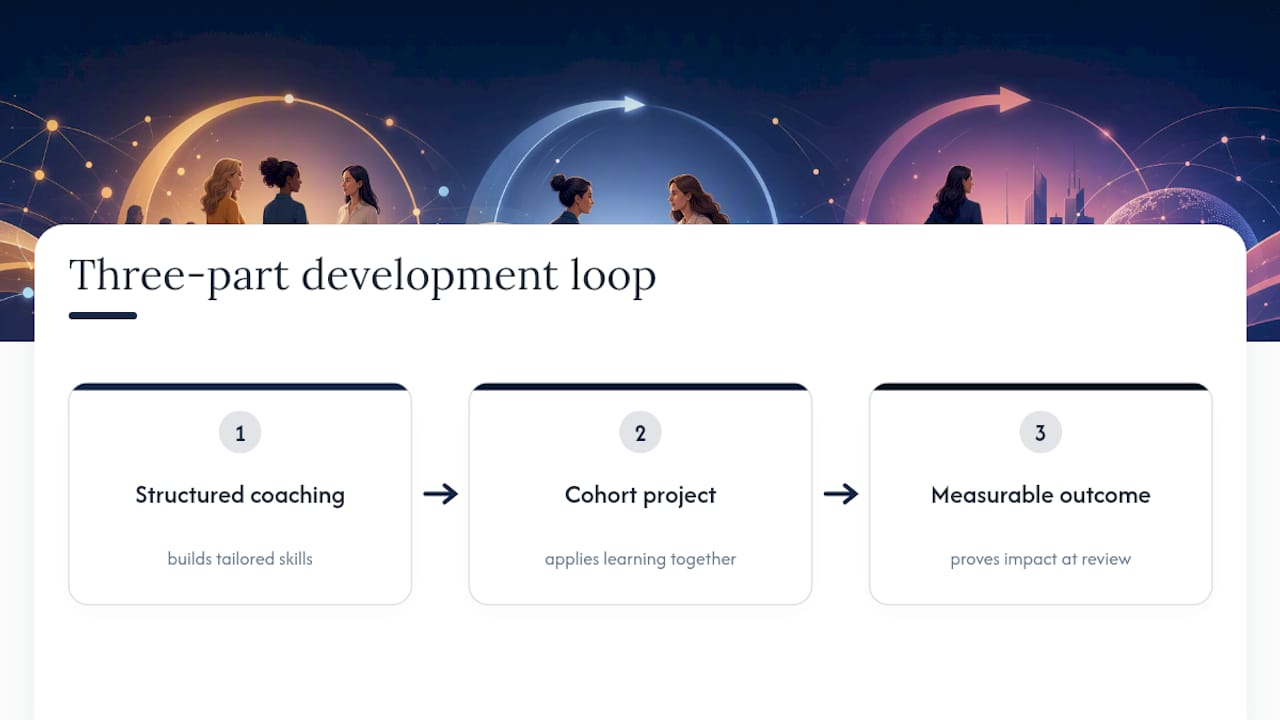 Three-part development loop

1

Structured coaching

builds tailored skills

2

Cohort project

applies learning together

3

Measurable outcome

proves impact at review